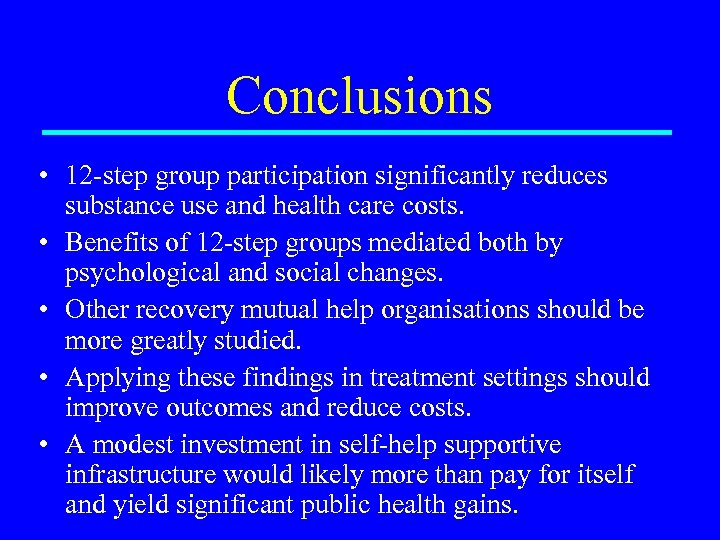 Conclusions

• 12-step group participation significantly reduces substance use and health care costs.

• Benefits of 12-step groups mediated both by psychological and social changes.

• Other recovery mutual help organisations should be more greatly studied.

• Applying these findings in treatment settings should improve outcomes and reduce costs.

• A modest investment in self-help supportive infrastructure would likely more than pay for itself and yield significant public health gains.